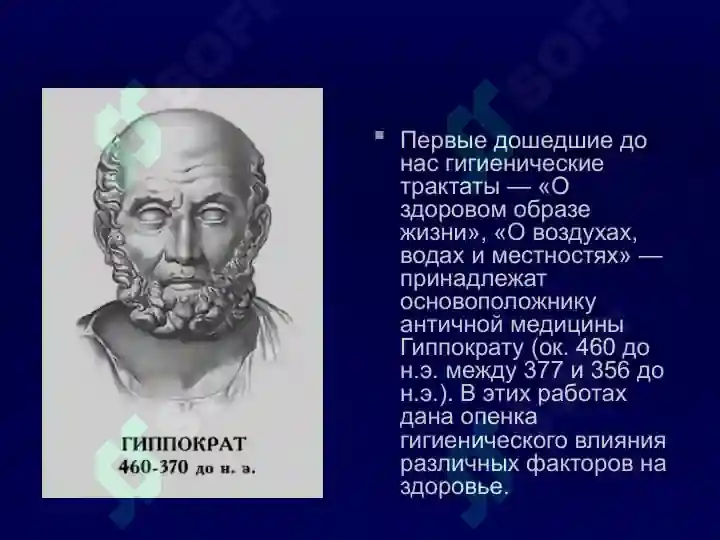 ГИППОКРАТ
460-370 до н. э.

Первые дошедшие до нас гигиенические трактаты — «О здоровом образе жизни», «О воздухах, водах и местностях» — принадлежат основоположнику античной медицины Гиппократу (ок. 460 до н.э. между 377 и 356 до н.э.). В этих работах дана опенка гигиенического влияния различных факторов на здоровье.